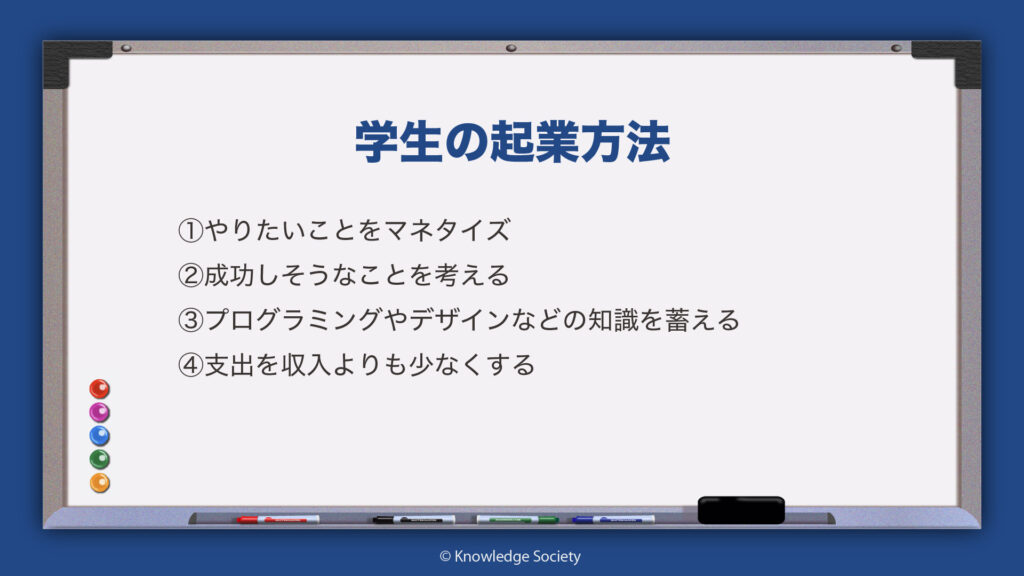 学生の起業方法

①やりたいことをマネタイズ
②成功しそうなことを考える
③プログラミングやデザインなどの知識を蓄える
④支出を収入よりも少なくする

© Knowledge Society